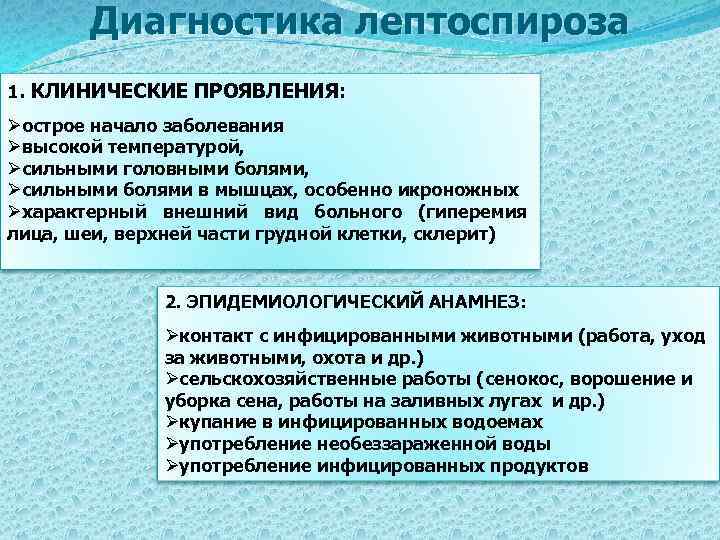 Диагностика лептоспироза

1. КЛИНИЧЕСКИЕ ПРОЯВЛЕНИЯ:

➢острое начало заболевания
➢высокой температурой,
➢сильными головными болями,
➢сильными болями в мышцах, особенно икроножных
➢характерный внешний вид больного (гиперемия лица, шеи, верхней части грудной клетки, склерит)

2. ЭПИДЕМИОЛОГИЧЕСКИЙ АНАМНЕЗ:

➢контакт с инфицированными животными (работа, уход за животными, охота и др.)
➢сельскохозяйственные работы (сенокос, ворошение и уборка сена, работы на заливных лугах и др.)
➢купание в инфицированных водоемах
➢употребление необеззараженной воды
➢употребление инфицированных продуктов